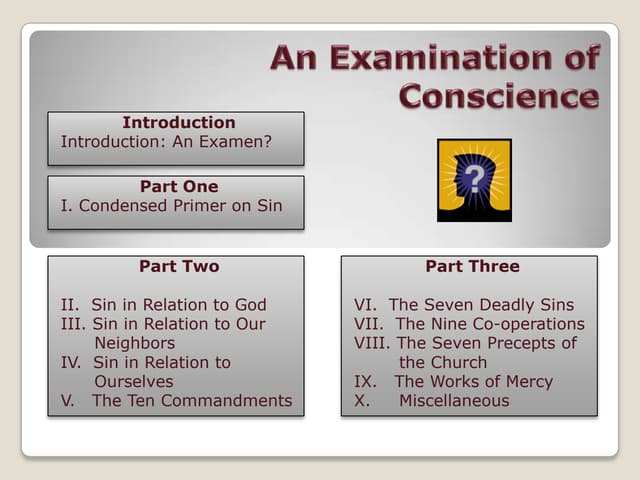 An Examination of Conscience

Introduction
Introduction: An Examen?

Part One
I. Condensed Primer on Sin

?

Part Two

II. Sin in Relation to God
III. Sin in Relation to Our Neighbors
IV. Sin in Relation to Ourselves
V. The Ten Commandments

Part Three

VI. The Seven Deadly Sins
VII. The Nine Co-operations
VIII. The Seven Precepts of the Church
IX. The Works of Mercy
X. Miscellaneous